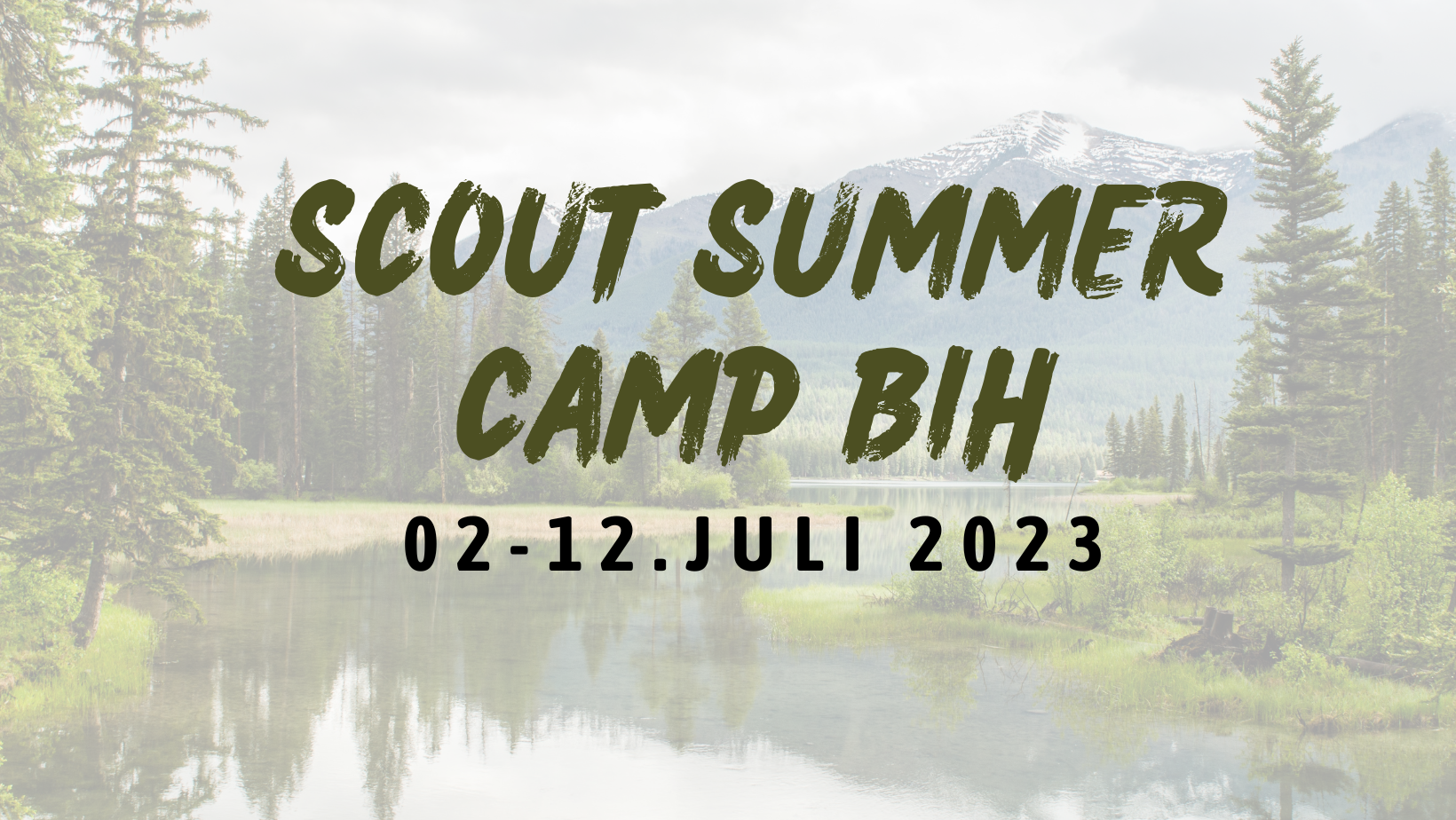 SCOUT SUMMER CAMP BIH

02-12.JULI 2023